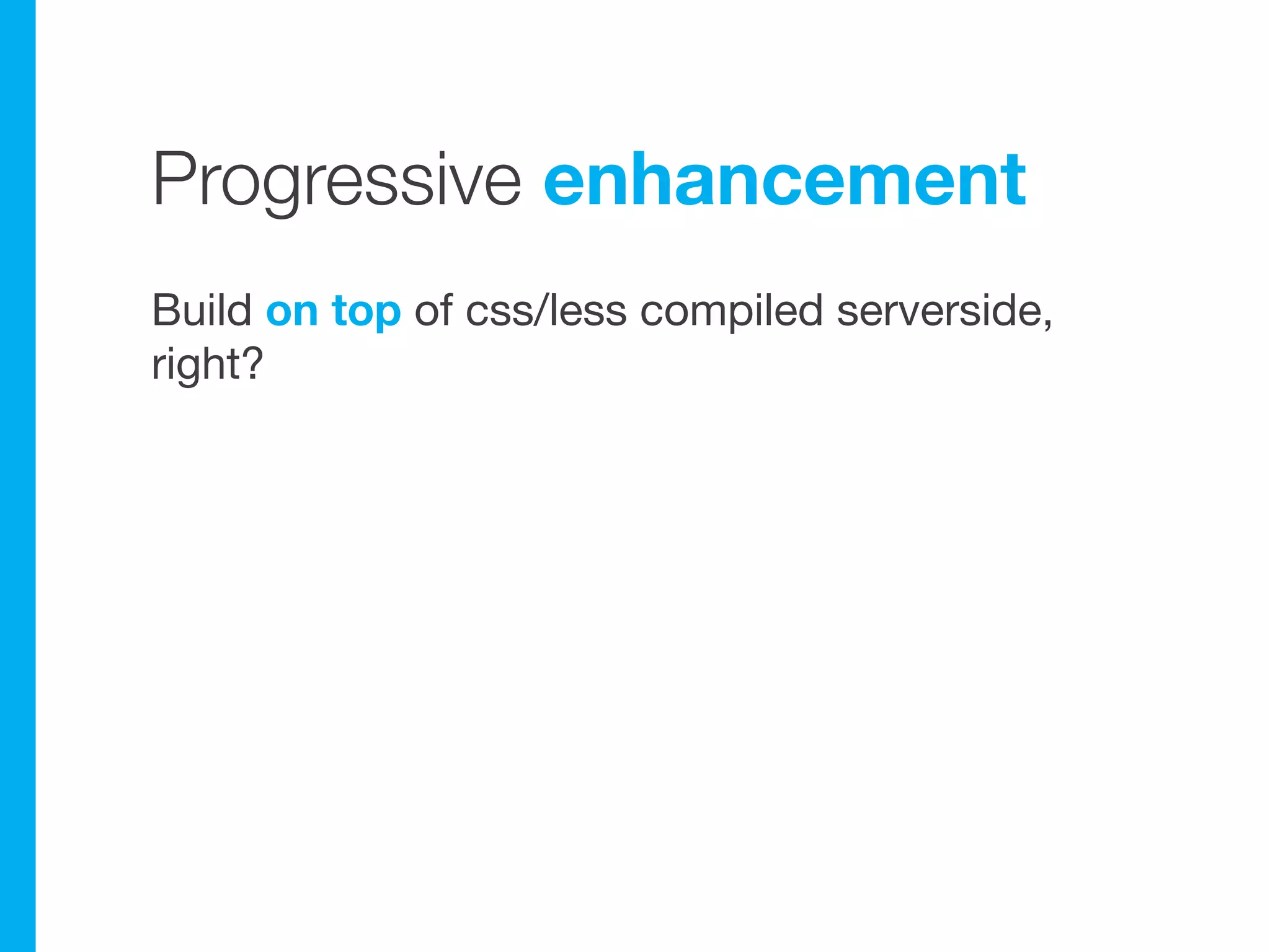 Progressive enhancement

Build on top of css/less compiled serverside, right?